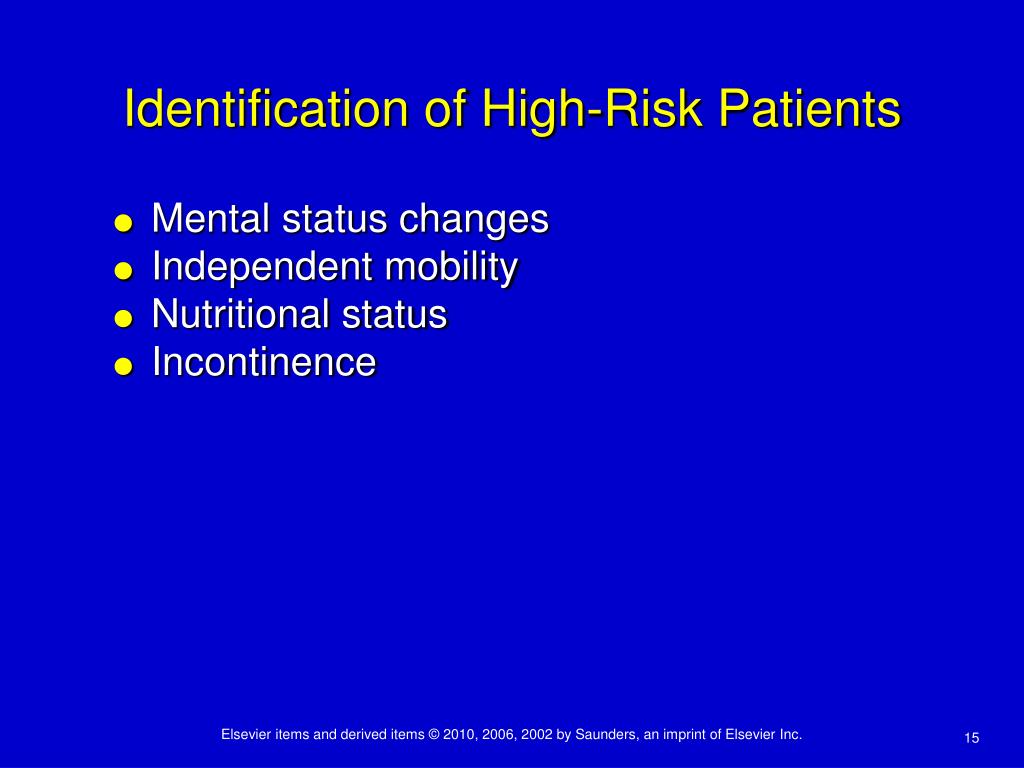 Identification of High-Risk Patients

- Mental status changes
- Independent mobility
- Nutritional status
- Incontinence

Elsevier items and derived items © 2010, 2006, 2002 by Saunders, an imprint of Elsevier Inc.

15